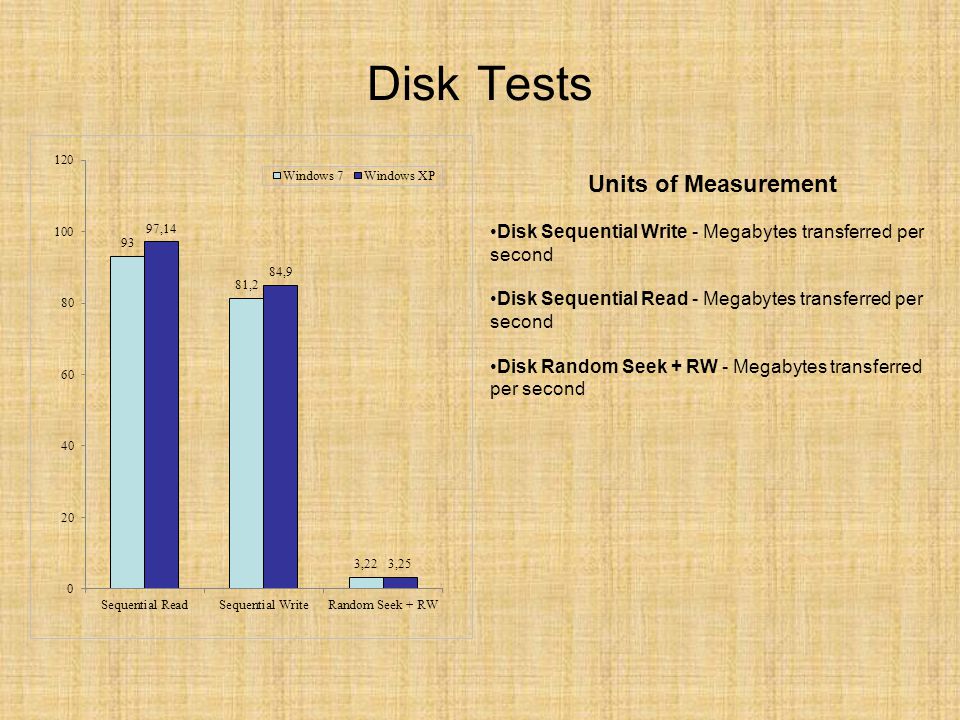 Disk Tests

120
100
80
60
40
20
0

Windows 7 Windows XP

93 97,14
81,2 84,9
3,22 3,25

Sequential Read Sequential Write Random Seek + RW

Units of Measurement

•Disk Sequential Write - Megabytes transferred per second

•Disk Sequential Read - Megabytes transferred per second

•Disk Random Seek + RW - Megabytes transferred per second